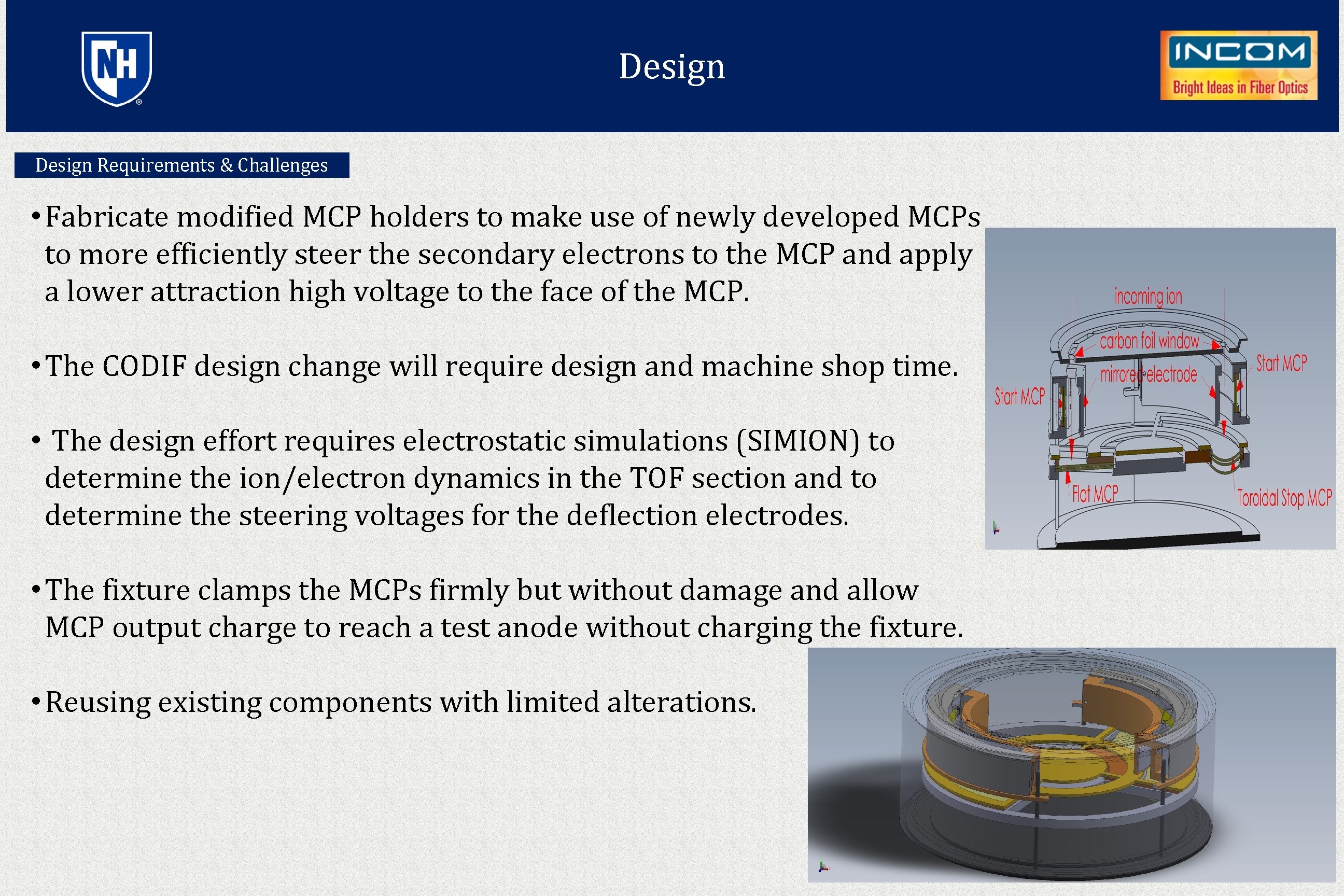 NH

Design

INCOM
Bright Ideas in Fiber Optics

Design Requirements & Challenges

• Fabricate modified MCP holders to make use of newly developed MCPs to more efficiently steer the secondary electrons to the MCP and apply a lower attraction high voltage to the face of the MCP.

• The CODIF design change will require design and machine shop time.

• The design effort requires electrostatic simulations (SIMION) to determine the ion/electron dynamics in the TOF section and to determine the steering voltages for the deflection electrodes.

• The fixture clamps the MCPs firmly but without damage and allow MCP output charge to reach a test anode without charging the fixture.

• Reusing existing components with limited alterations.

incoming ion
carbon foil window
mirrored electrode
Start MCP
Start MCP
Flat MCP
Toroidal Stop MCP